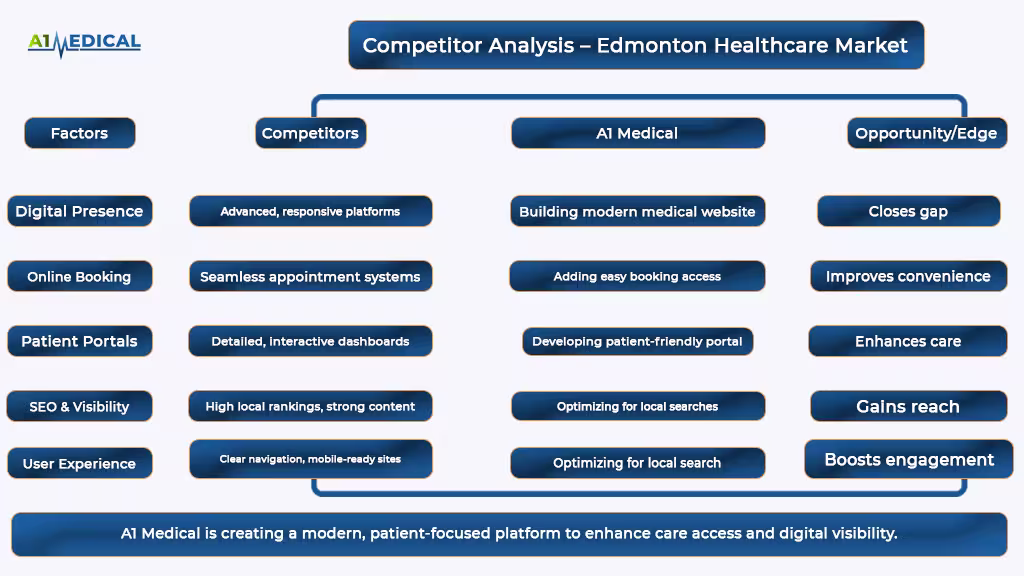 A1 MEDICAL

Competitor Analysis – Edmonton Healthcare Market

| Factors | Competitors | A1 Medical | Opportunity/Edge |
|---|---|---|---|
| Digital Presence | Advanced, responsive platforms | Building modern medical website | Closes gap |
| Online Booking | Seamless appointment systems | Adding easy booking access | Improves convenience |
| Patient Portals | Detailed, interactive dashboards | Developing patient-friendly portal | Enhances care |
| SEO & Visibility | High local rankings, strong content | Optimizing for local searches | Gains reach |
| User Experience | Clear navigation, mobile-ready sites | Optimizing for local search | Boosts engagement |

A1 Medical is creating a modern, patient-focused platform to enhance care access and digital visibility.